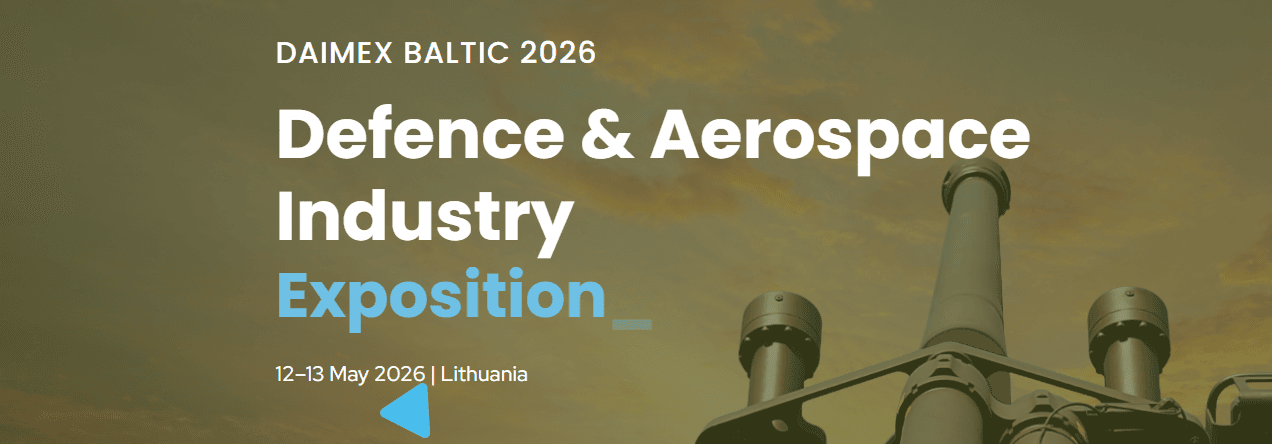 DAIMEX BALTIC 2026

Defence & Aerospace Industry

Exposition_

12–13 May 2026 | Lithuania